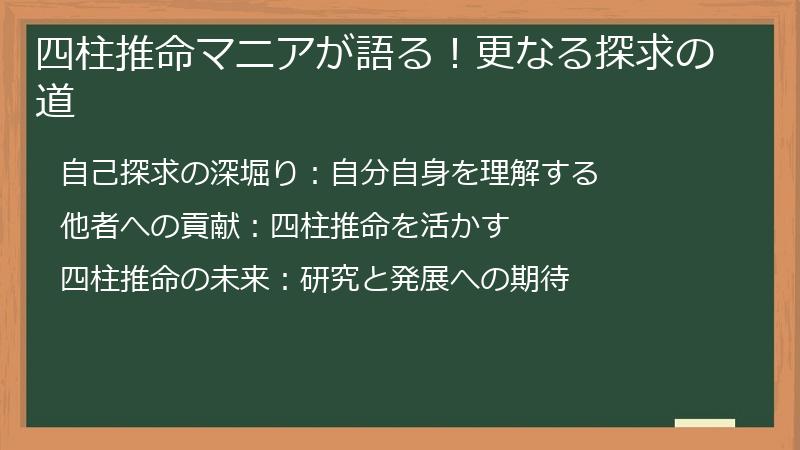 四柱推命マニアが語る！更なる探求の道

自己探求の深堀り：自分自身を理解する

他者への貢献：四柱推命を活かす

四柱推命の未来：研究と発展への期待